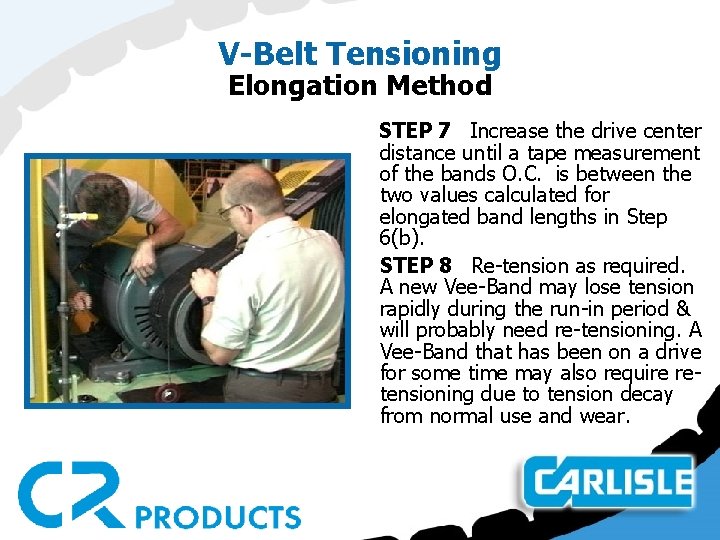 V-Belt Tensioning
Elongation Method

STEP 7 Increase the drive center distance until a tape measurement of the bands O.C. is between the two values calculated for elongated band lengths in Step 6(b).

STEP 8 Re-tension as required. A new Vee-Band may lose tension rapidly during the run-in period & will probably need re-tensioning. A Vee-Band that has been on a drive for some time may also require re-tensioning due to tension decay from normal use and wear.

CR PRODUCTS

CARLISLE